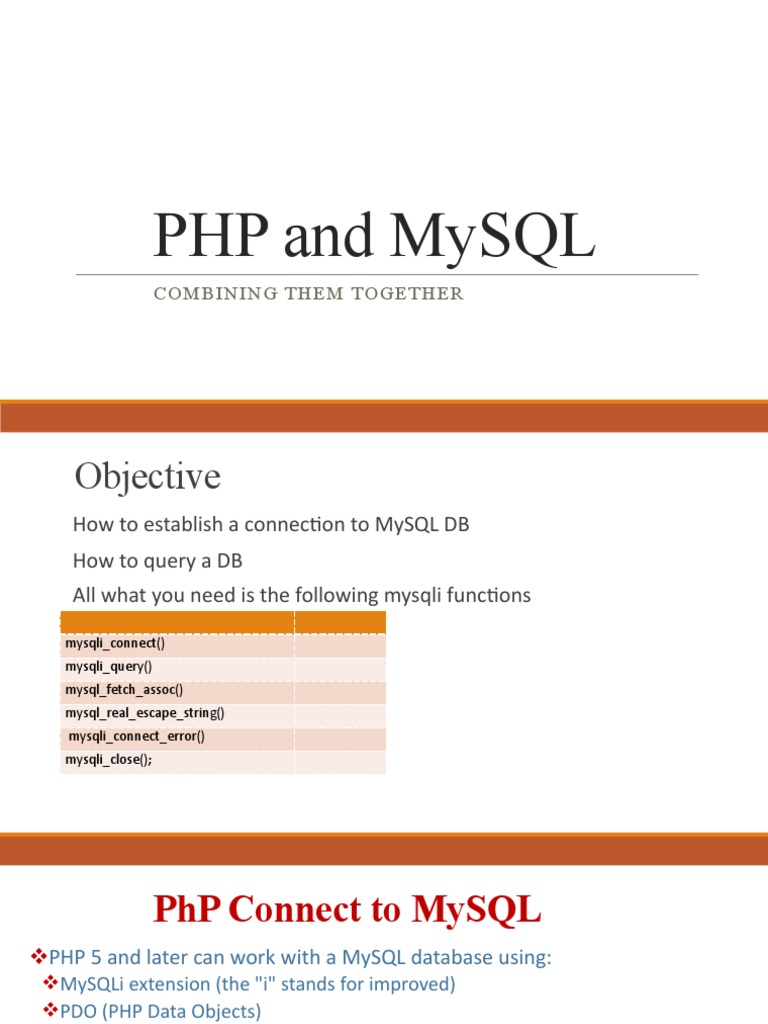 PHP and MySQL

COMBINING THEM TOGETHER

Objective

How to establish a connection to MySQL DB

How to query a DB

All what you need is the following mysqli functions

| | |
|---|---|
| mysqli_connect() | |
| mysqli_query() | |
| mysql_fetch_assoc() | |
| mysql_real_escape_string() | |
| mysqli_connect_error() | |
| mysqli_close(); | |

PhP Connect to MySQL

❖PHP 5 and later can work with a MySQL database using:

❖MySQLi extension (the "i" stands for improved)

❖PDO (PHP Data Objects)